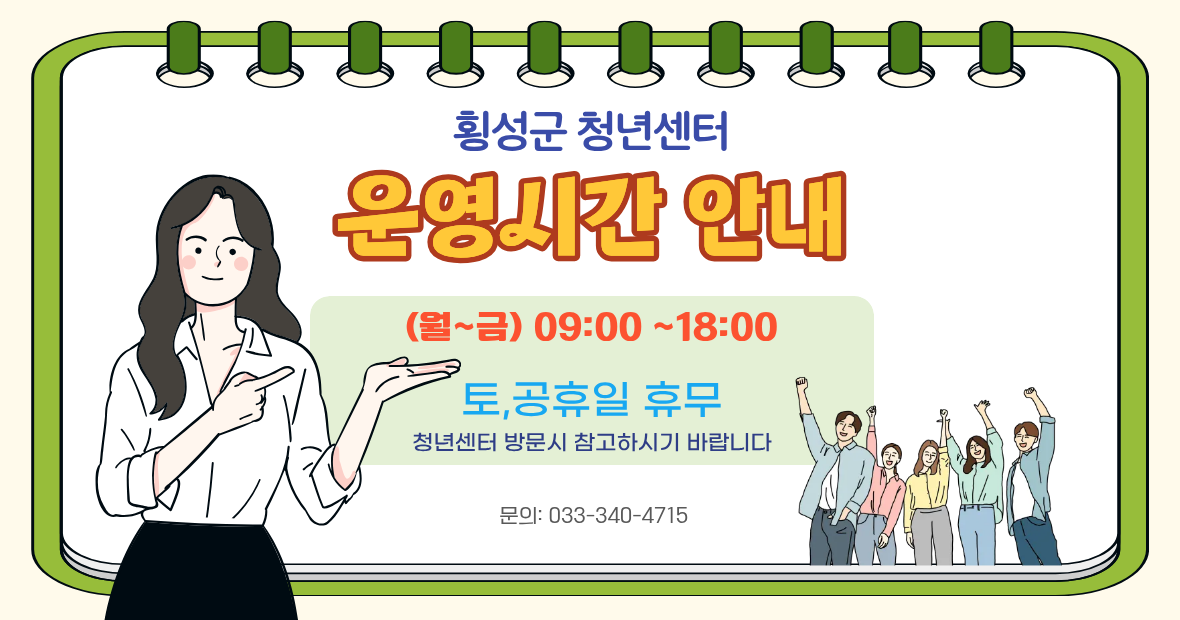 횡성군 청년센터
운영시간 안내

(월~금) 09:00 ~18:00

토,공휴일 휴무
청년센터 방문시 참고하시기 바랍니다

문의: 033-340-4715